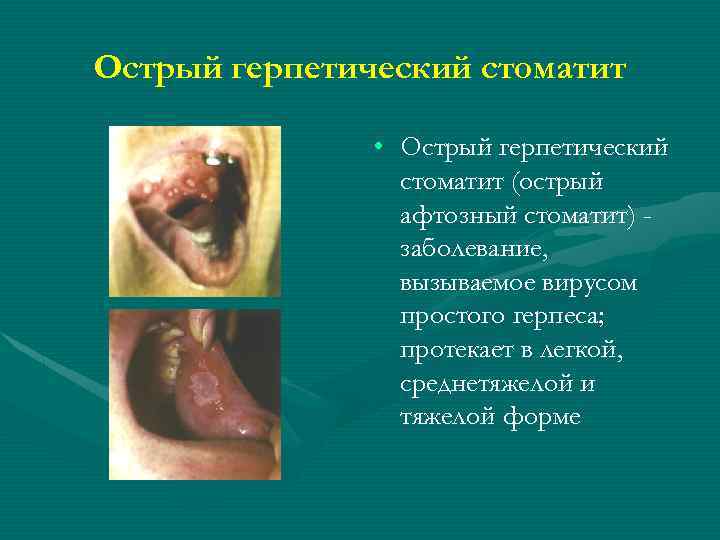 Острый герпетический стоматит

• Острый герпетический стоматит (острый афтозный стоматит) - заболевание, вызываемое вирусом простого герпеса; протекает в легкой, среднетяжелой и тяжелой форме